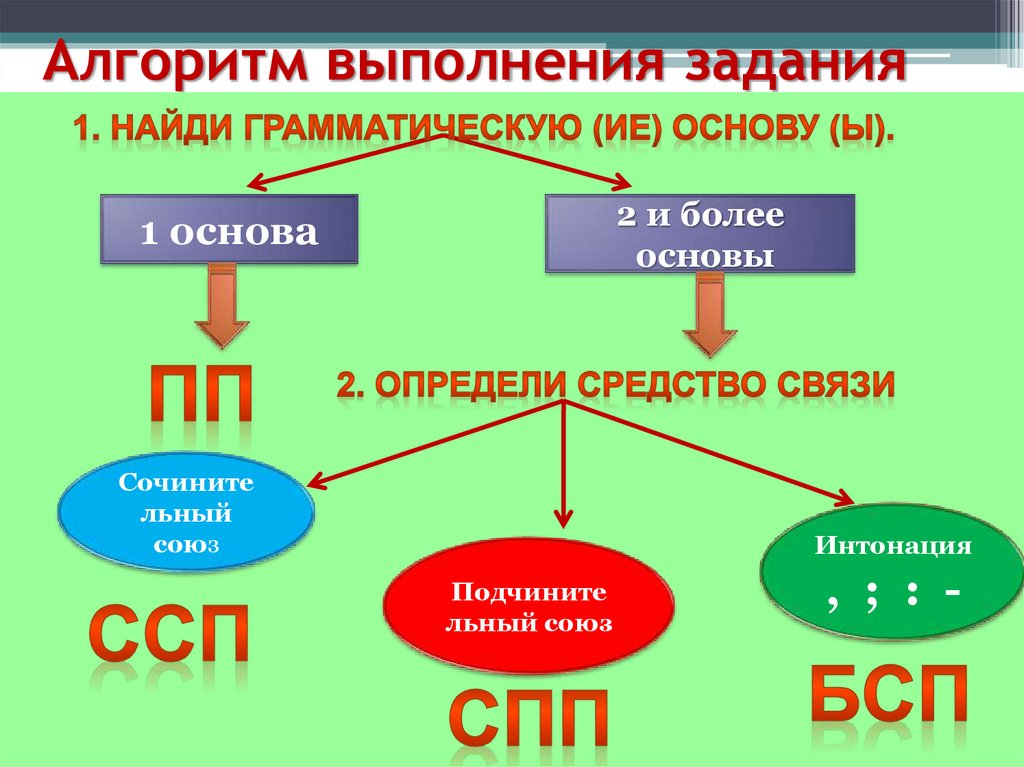 Алгоритм выполнения задания

1. НАЙДИ ГРАММАТИЧЕСКУЮ (ИЕ) ОСНОВУ (Ы).

1 основа

2 и более основы

ПП

2. ОПРЕДЕЛИ СРЕДСТВО СВЯЗИ

Сочинительный союз

Подчинительный союз

Интонация
, ; : -

ССП

СПП

БСП